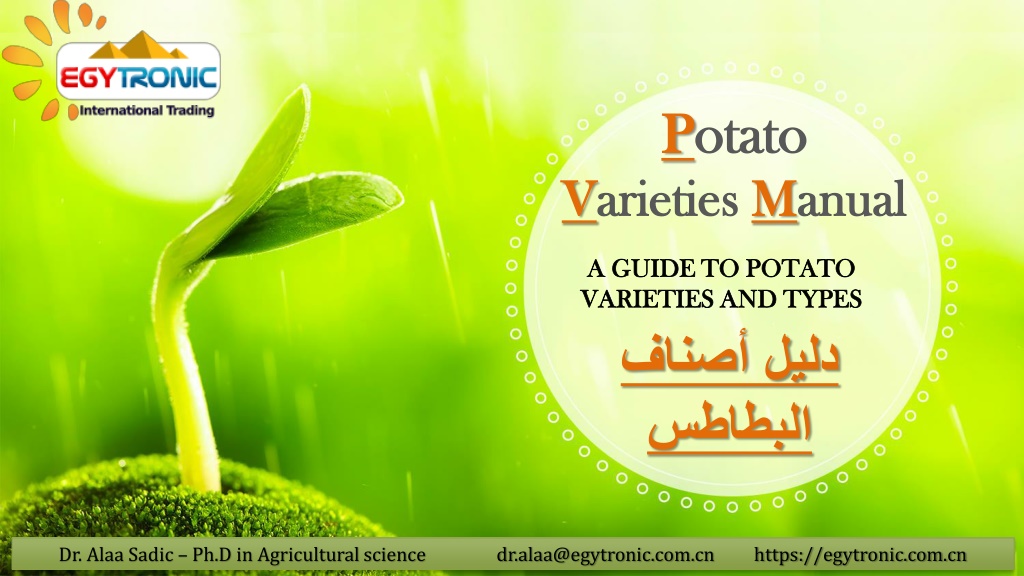 EGYTRONIC
International Trading

Potato
Varieties Manual

A GUIDE TO POTATO VARIETIES AND TYPES

دليل أصناف البطاطس

Dr. Alaa Sadic – Ph.D in Agricultural science dr.alaa@egytronic.com.cn https://egytronic.com.cn